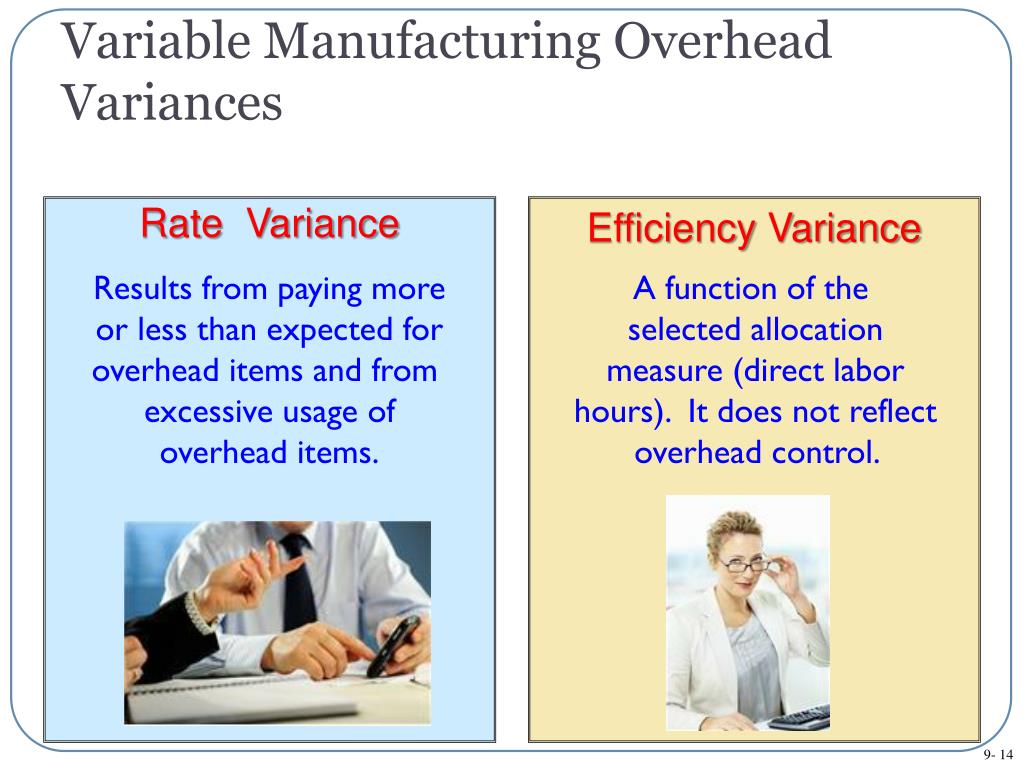 Variable Manufacturing Overhead Variances

Rate Variance

Results from paying more or less than expected for overhead items and from excessive usage of overhead items.

Efficiency Variance

A function of the selected allocation measure (direct labor hours). It does not reflect overhead control.

9- 14